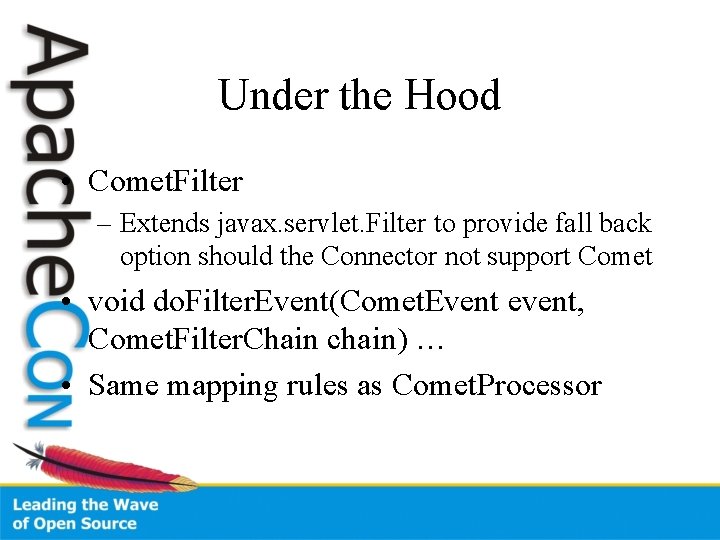 ApacheCon

Under the Hood

• CometFilter
– Extends javax.servlet.Filter to provide fall back option should the Connector not support Comet

• void doFilterEvent(CometEvent event, CometFilterChain chain) …

• Same mapping rules as CometProcessor

Leading the Wave of Open Source